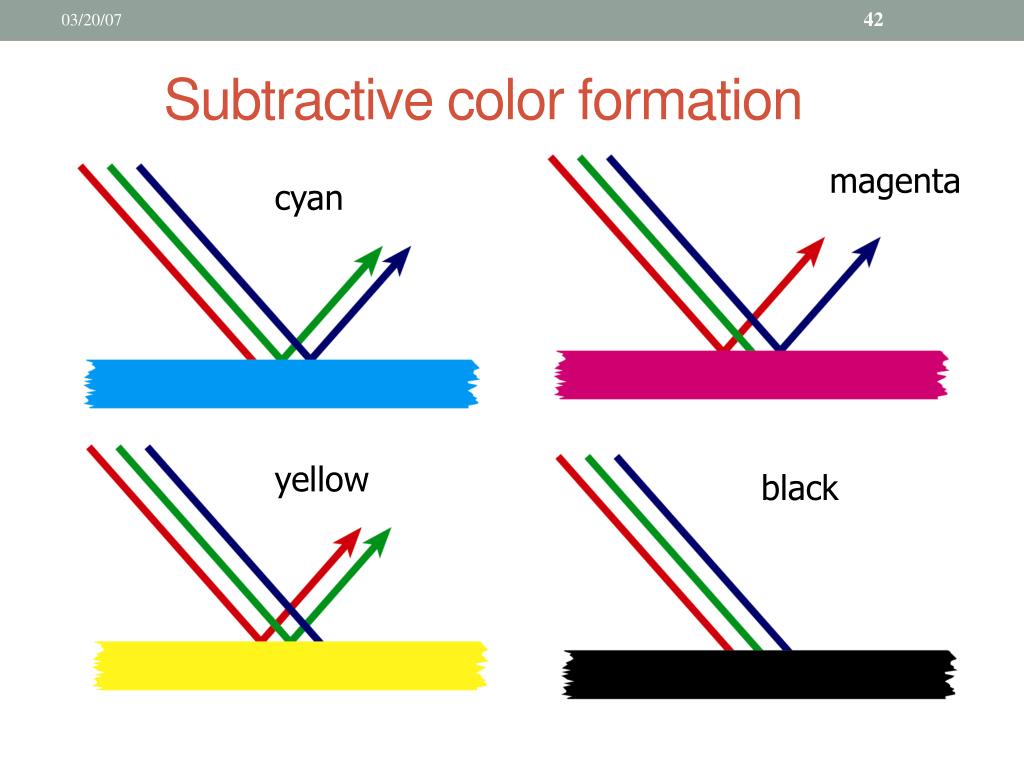 03/20/07

42

Subtractive color formation

cyan

magenta

yellow

black